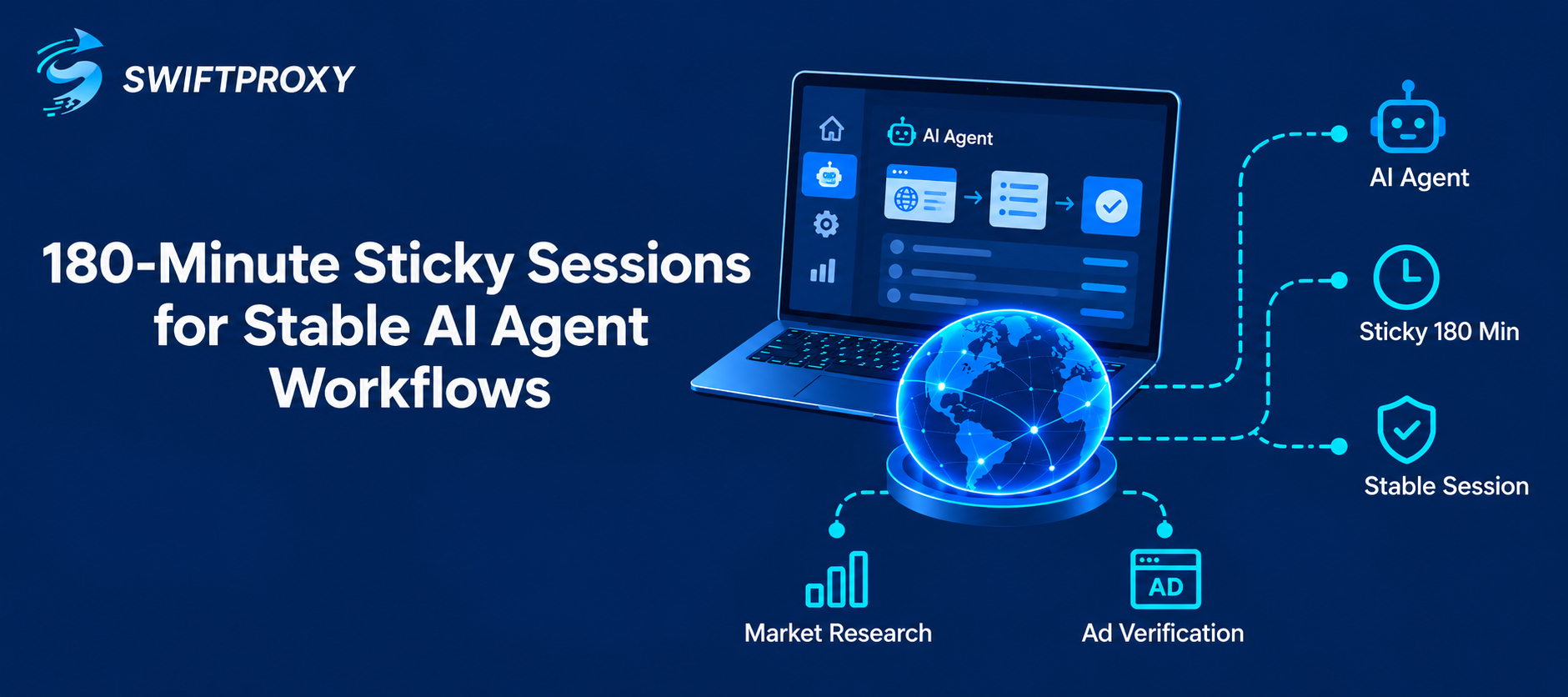 SWIFTPROXY

180-Minute Sticky Sessions for Stable AI Agent Workflows

AI Agent

AI Agent

Sticky 180 Min

Stable Session

Market Research

AD

Ad Verification